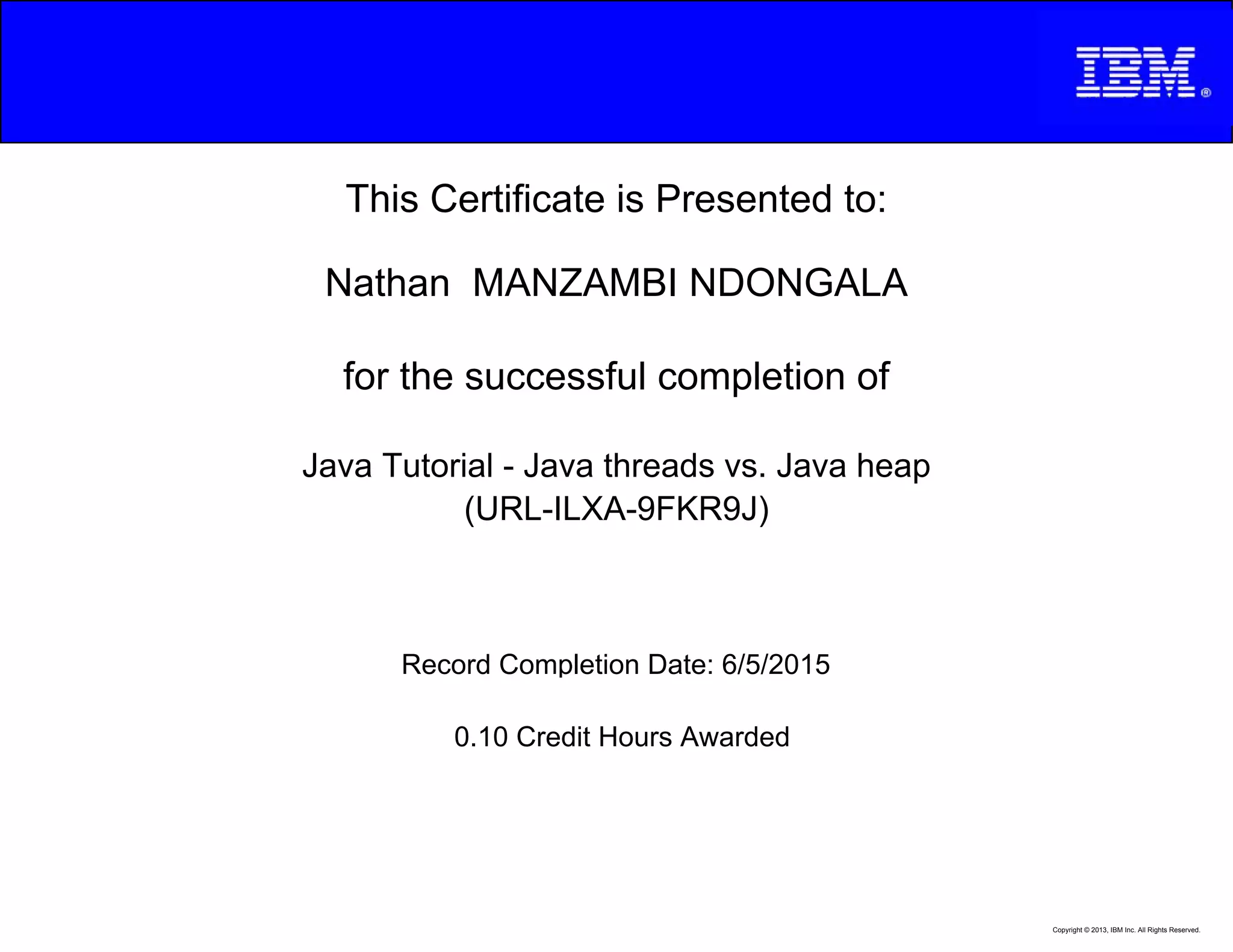 IBM®

This Certificate is Presented to:

Nathan MANZAMBI NDONGALA

for the successful completion of

Java Tutorial - Java threads vs. Java heap (URL-ILXA-9FKR9J)

Record Completion Date: 6/5/2015

0.10 Credit Hours Awarded

Copyright © 2013, IBM Inc. All Rights Reserved.